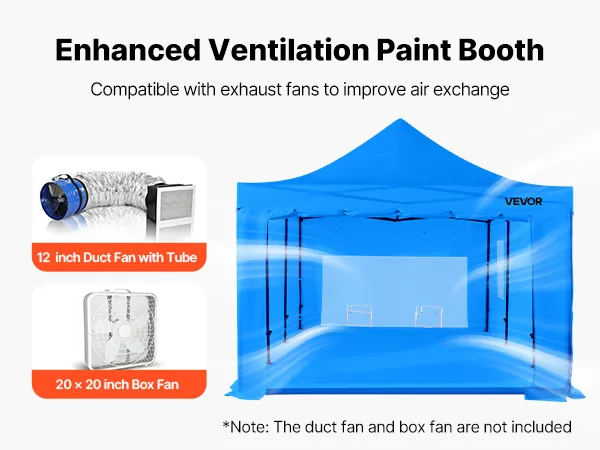 Enhanced Ventilation Paint Booth

Compatible with exhaust fans to improve air exchange

12 inch Duct Fan with Tube

20 × 20 inch Box Fan

VEVOR

*Note: The duct fan and box fan are not included